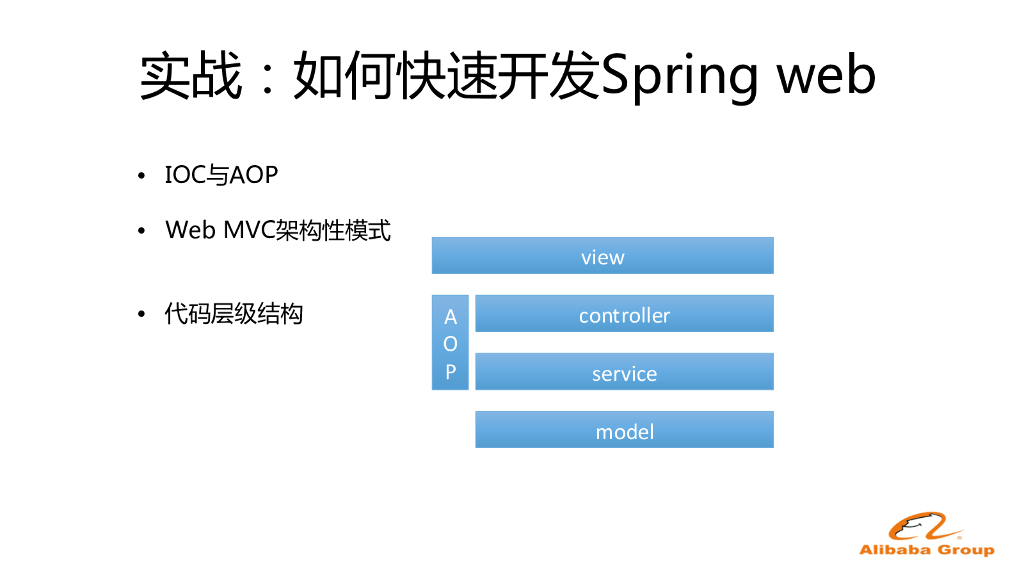 实战：如何快速开发Spring web

• IOC与AOP

• Web MVC架构性模式

• 代码层级结构

view

A
O
P

controller

service

model

Alibaba Group